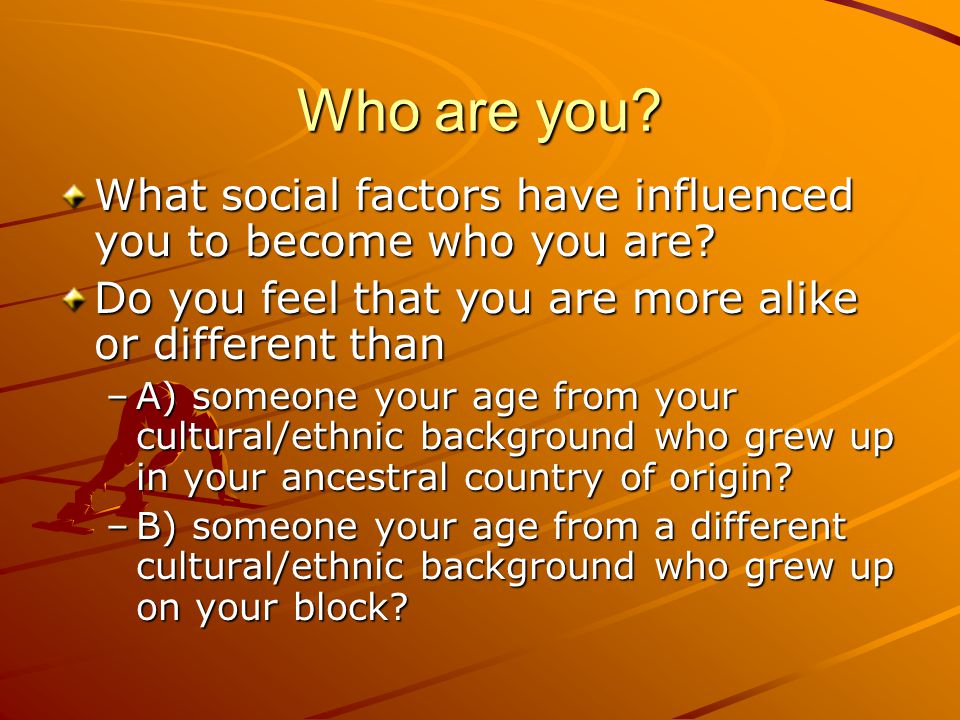 Who are you?

What social factors have influenced you to become who you are?

Do you feel that you are more alike or different than

– A) someone your age from your cultural/ethnic background who grew up in your ancestral country of origin?

– B) someone your age from a different cultural/ethnic background who grew up on your block?